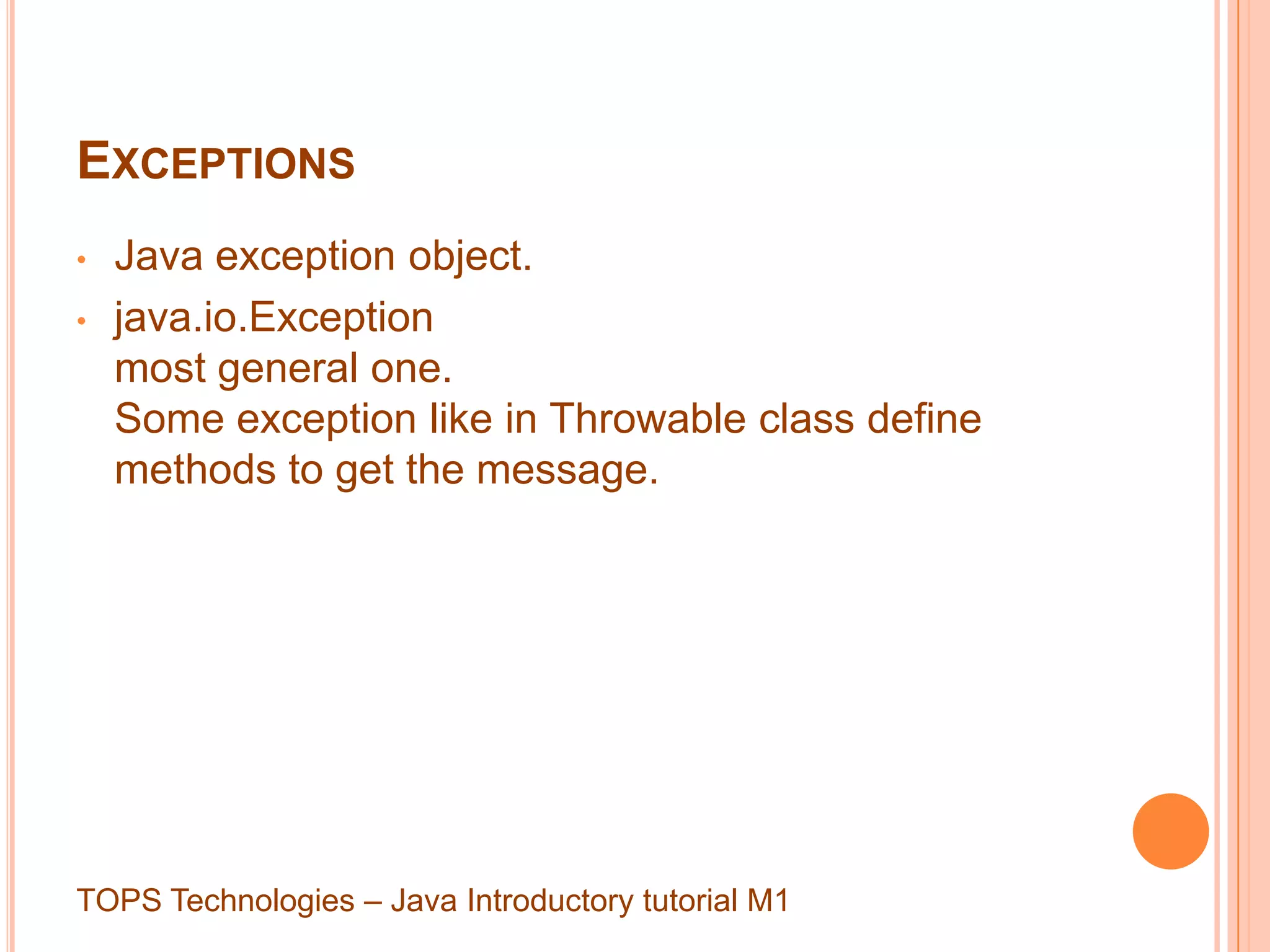 EXCEPTIONS

• Java exception object.
• java.io.Exception
most general one.
Some exception like in Throwable class define methods to get the message.

TOPS Technologies – Java Introductory tutorial M1